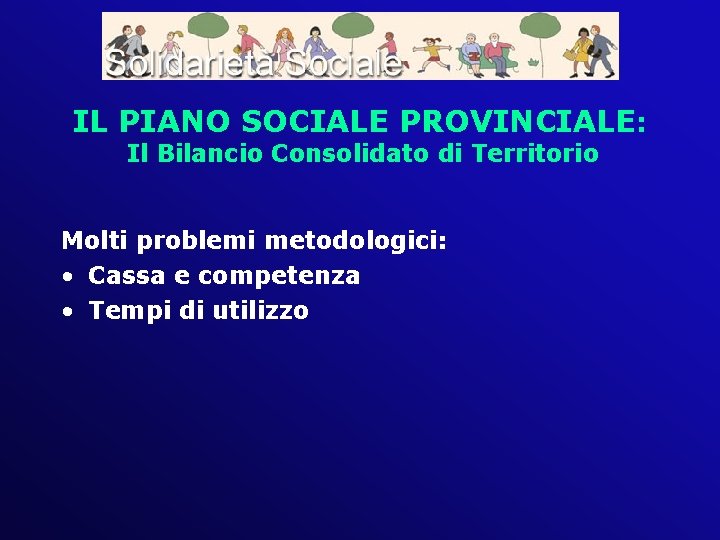 Solidarietà Sociale

IL PIANO SOCIALE PROVINCIALE:
Il Bilancio Consolidato di Territorio

Molti problemi metodologici:
• Cassa e competenza
• Tempi di utilizzo